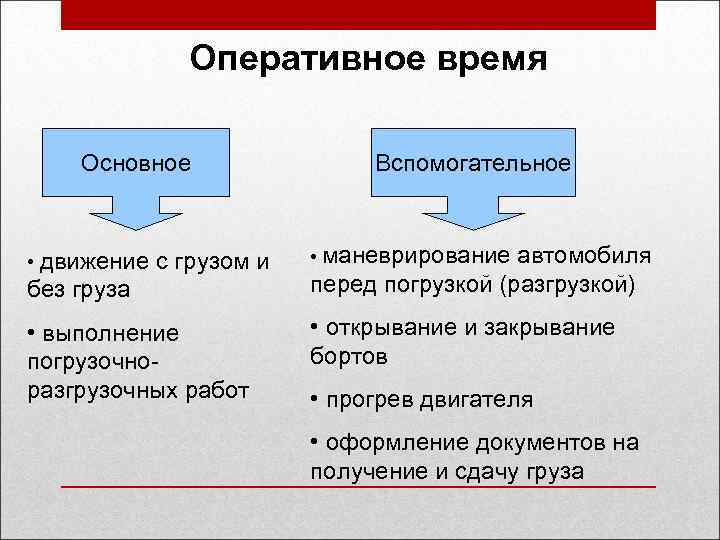 Оперативное время

Основное

• движение с грузом и без груза

• выполнение погрузочно-разгрузочных работ

Вспомогательное

• маневрирование автомобиля перед погрузкой (разгрузкой)

• открывание и закрывание бортов

• прогрев двигателя

• оформление документов на получение и сдачу груза